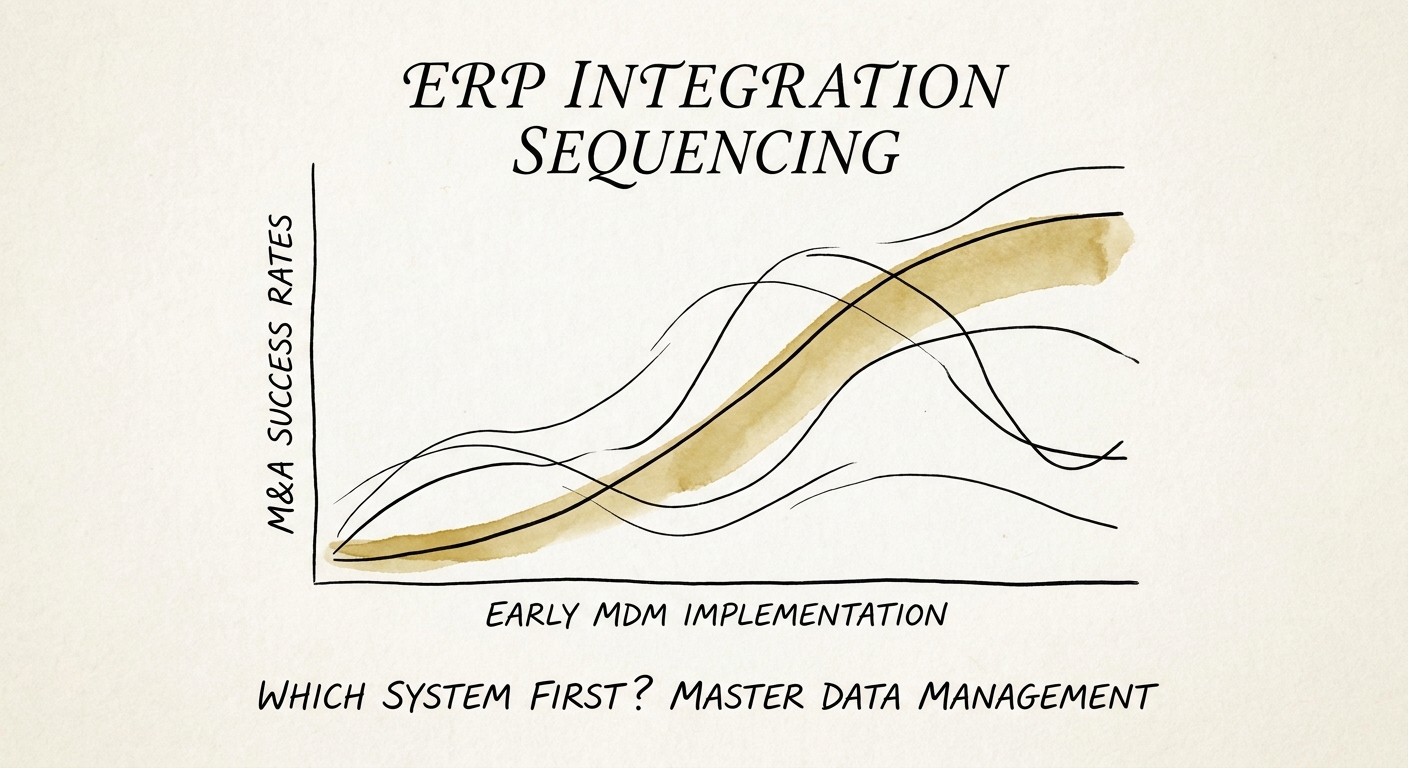 ERP INTEGRATION SEQUENCING

M&A SUCCESS RATES

EARLY MDM IMPLEMENTATION

WHICH SYSTEM FIRST? MASTER DATA MANAGEMENT